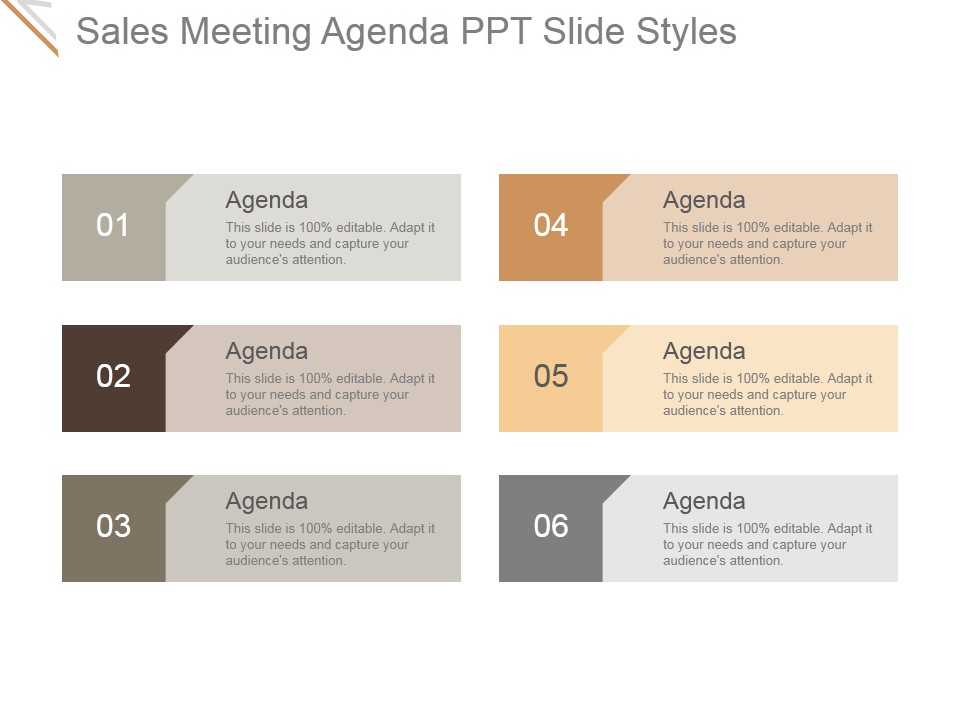 Sales Meeting Agenda PPT Slide Styles

01
Agenda
This slide is 100% editable. Adapt it to your needs and capture your audience's attention.

02
Agenda
This slide is 100% editable. Adapt it to your needs and capture your audience's attention.

03
Agenda
This slide is 100% editable. Adapt it to your needs and capture your audience's attention.

04
Agenda
This slide is 100% editable. Adapt it to your needs and capture your audience's attention.

05
Agenda
This slide is 100% editable. Adapt it to your needs and capture your audience's attention.

06
Agenda
This slide is 100% editable. Adapt it to your needs and capture your audience's attention.